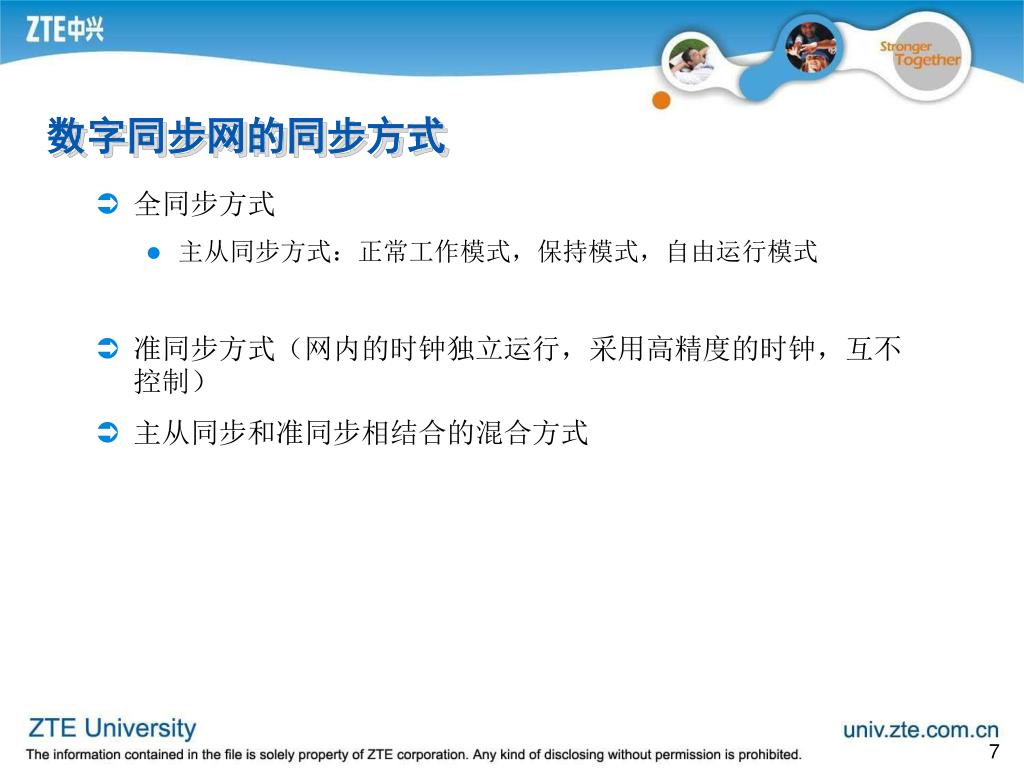 ZTE中兴

Stronger Together

数字同步网的同步方式

全同步方式

主从同步方式：正常工作模式，保持模式，自由运行模式

准同步方式（网内的时钟独立运行，采用高精度的时钟，互不控制）

主从同步和准同步相结合的混合方式

ZTE University

univ.zte.com.cn

The information contained in the file is solely property of ZTE corporation. Any kind of disclosing without permission is prohibited.

7